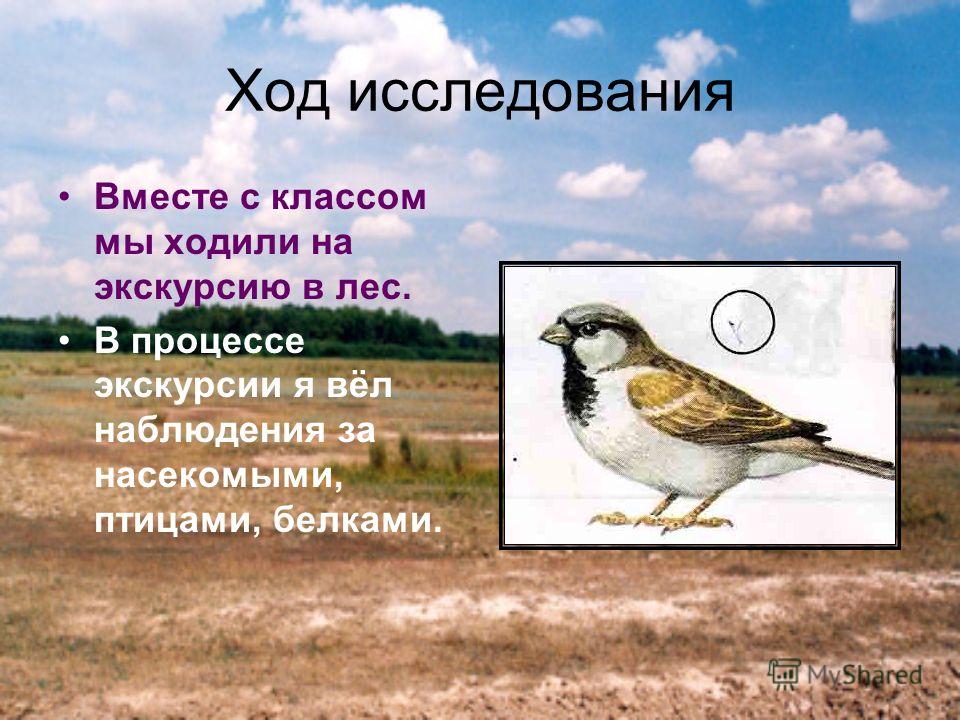 Ход исследования

• Вместе с классом мы ходили на экскурсию в лес.
• В процессе экскурсии я вёл наблюдения за насекомыми, птицами, белками.

MyShared